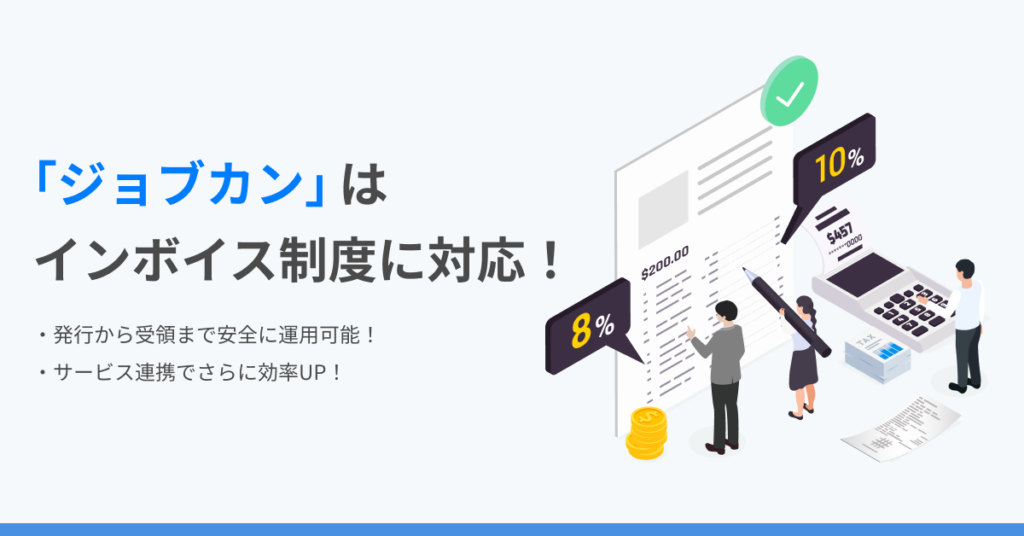 「ジョブカン」は
インボイス制度に対応！

・発行から受領まで安全に運用可能！
・サービス連携でさらに効率UP！

10%
$457
$200.00
8%
TAX